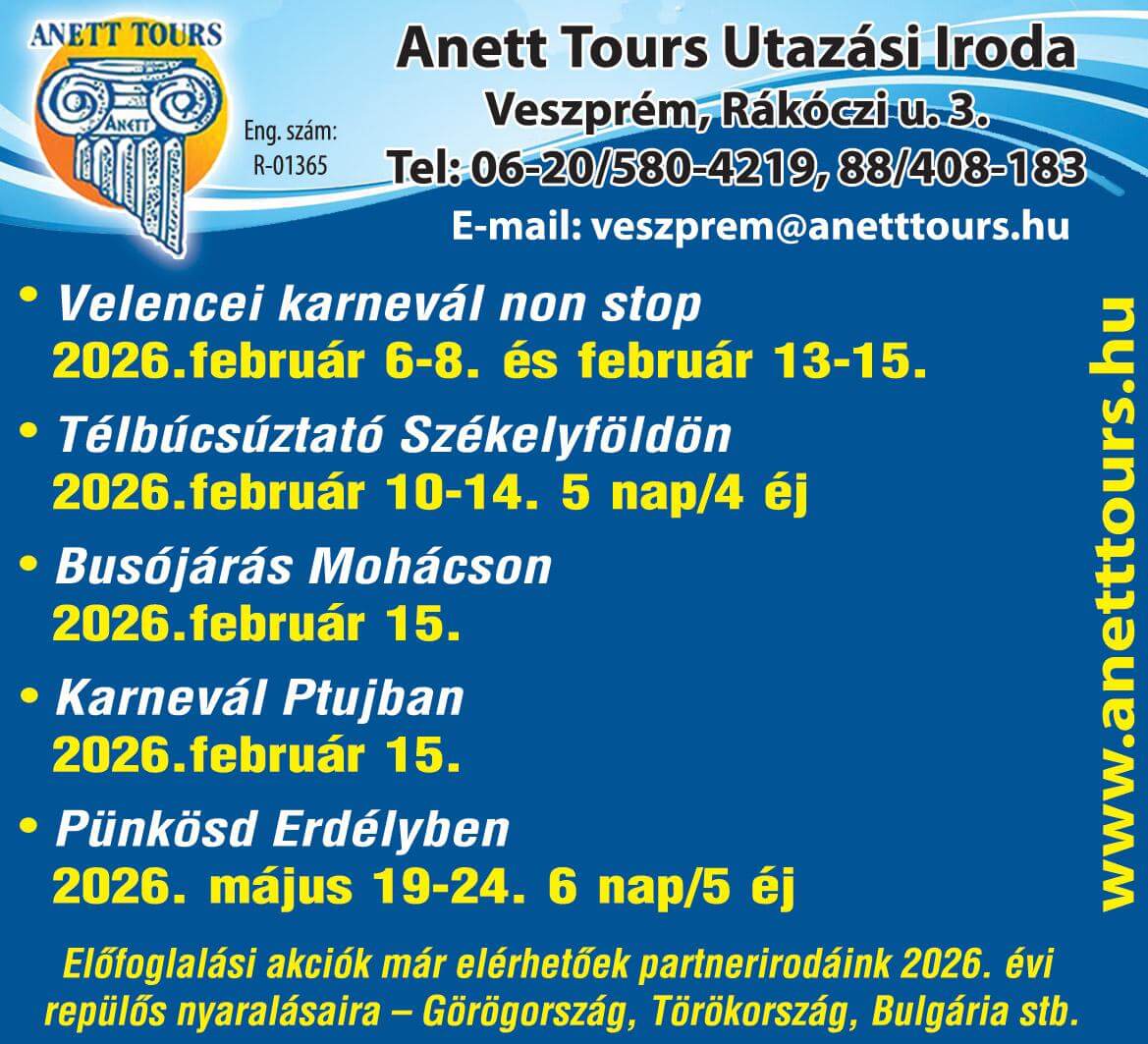 ANETT TOURS
ANETT

Eng. szám:
R-01365

Anett Tours Utazási Iroda
Veszprém, Rákóczi u. 3.
Tel: 06-20/580-4219, 88/408-183
E-mail: veszprem@anetttours.hu

• Velencei karnevál non stop
2026.február 6-8. és február 13-15.

• Télbúcsúztató Székelyföldön
2026.február 10-14. 5 nap/4 éj

• Busójárás Mohácson
2026.február 15.

• Karnevál Ptujban
2026.február 15.

• Pünkösd Erdélyben
2026. május 19-24. 6 nap/5 éj

www.anetttours.hu

Előfoglalási akciók már elérhetőek partnerirodáink 2026. évi repülős nyaralásaira – Görögország, Törökország, Bulgária stb.